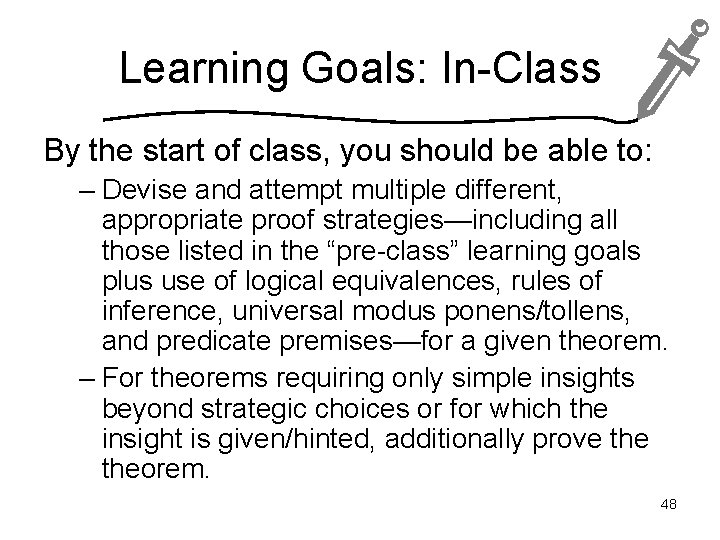 Learning Goals: In-Class

By the start of class, you should be able to:

– Devise and attempt multiple different, appropriate proof strategies—including all those listed in the “pre-class” learning goals plus use of logical equivalences, rules of inference, universal modus ponens/tollens, and predicate premises—for a given theorem.

– For theorems requiring only simple insights beyond strategic choices or for which the insight is given/hinted, additionally prove the theorem.

48